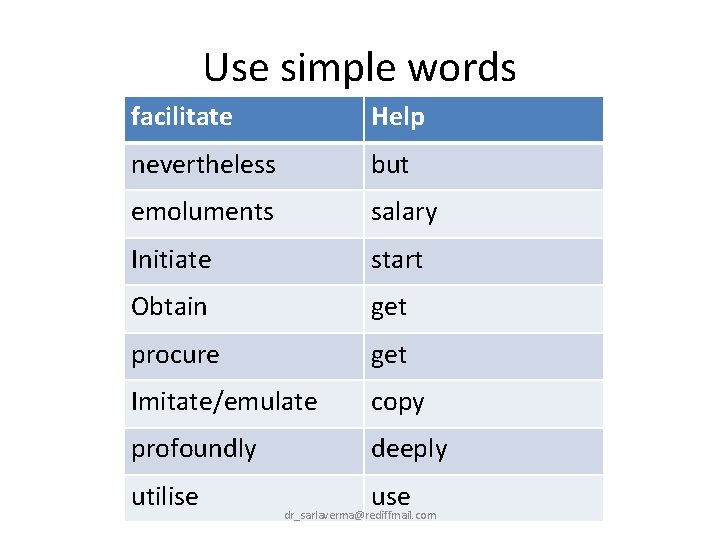 Use simple words

| facilitate | Help |
|---|---|
| nevertheless | but |
| emoluments | salary |
| Initiate | start |
| Obtain | get |
| procure | get |
| Imitate/emulate | copy |
| profoundly | deeply |
| utilise | use |

dr_sarlaverma@rediffmail.com